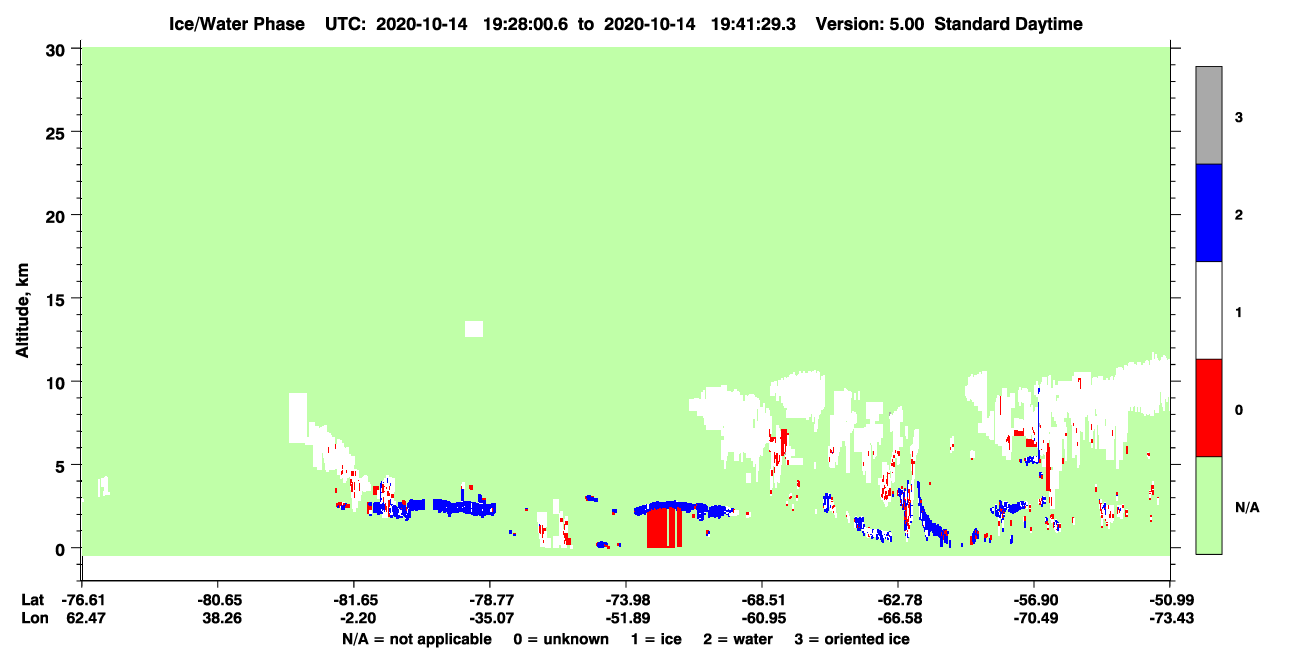 Ice/Water Phase UTC: 2020-10-14 19:28:00.6 to 2020-10-14 19:41:29.3 Version: 5.00 Standard Daytime

Altitude, km

30
25
20
15
10
5
0

3
2
1
0
N/A

| Lat | -76.61 | -80.65 | -81.65 | -78.77 | -73.98 | -68.51 | -62.78 | -56.90 | -50.99 |
|---|---|---|---|---|---|---|---|---|---|
| Lon | 62.47 | 38.26 | -2.20 | -35.07 | -51.89 | -60.95 | -66.58 | -70.49 | -73.43 |

N/A = not applicable 0 = unknown 1 = ice 2 = water 3 = oriented ice